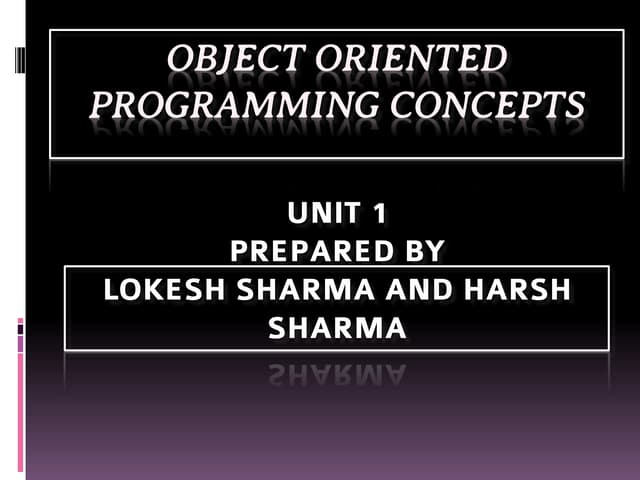 OBJECT ORIENTED PROGRAMMING CONCEPTS

UNIT 1
PREPARED BY

LOKESH SHARMA AND HARSH SHARMA